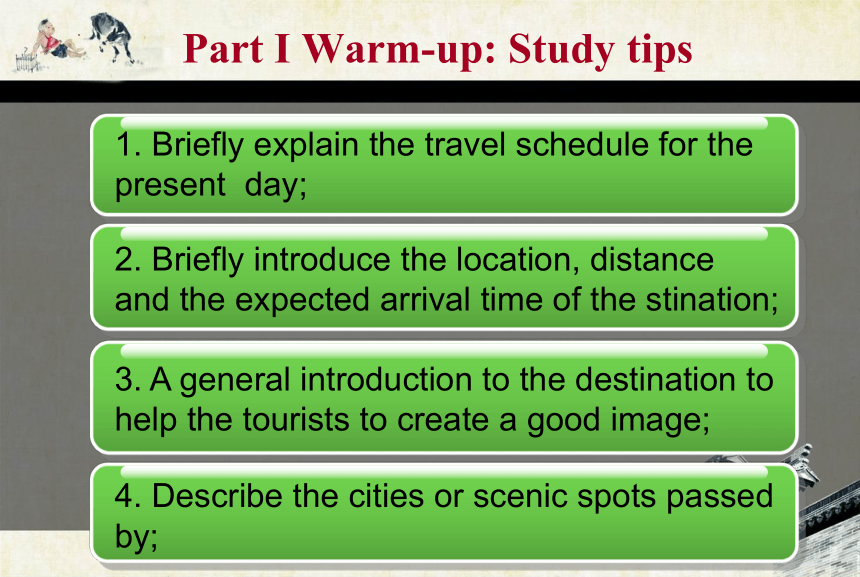 Part I Warm-up: Study tips

1. Briefly explain the travel schedule for the present day;

2. Briefly introduce the location, distance and the expected arrival time of the stination;

3. A general introduction to the destination to help the tourists to create a good image;

4. Describe the cities or scenic spots passed by;